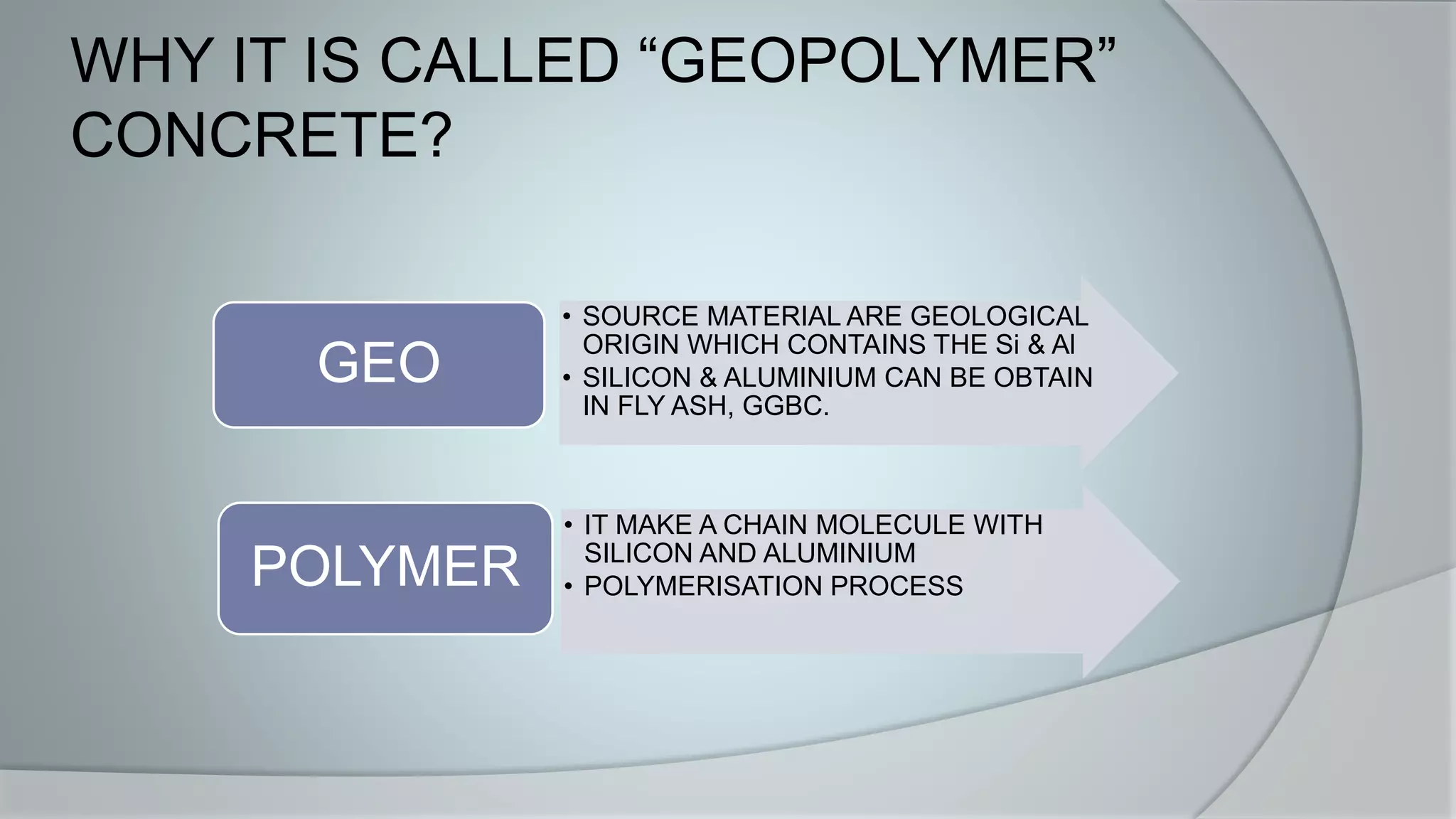 WHY IT IS CALLED “GEOPOLYMER” CONCRETE?

GEO

• SOURCE MATERIAL ARE GEOLOGICAL ORIGIN WHICH CONTAINS THE Si & Al
• SILICON & ALUMINIUM CAN BE OBTAIN IN FLY ASH, GGBC.

POLYMER

• IT MAKE A CHAIN MOLECULE WITH SILICON AND ALUMINIUM
• POLYMERISATION PROCESS